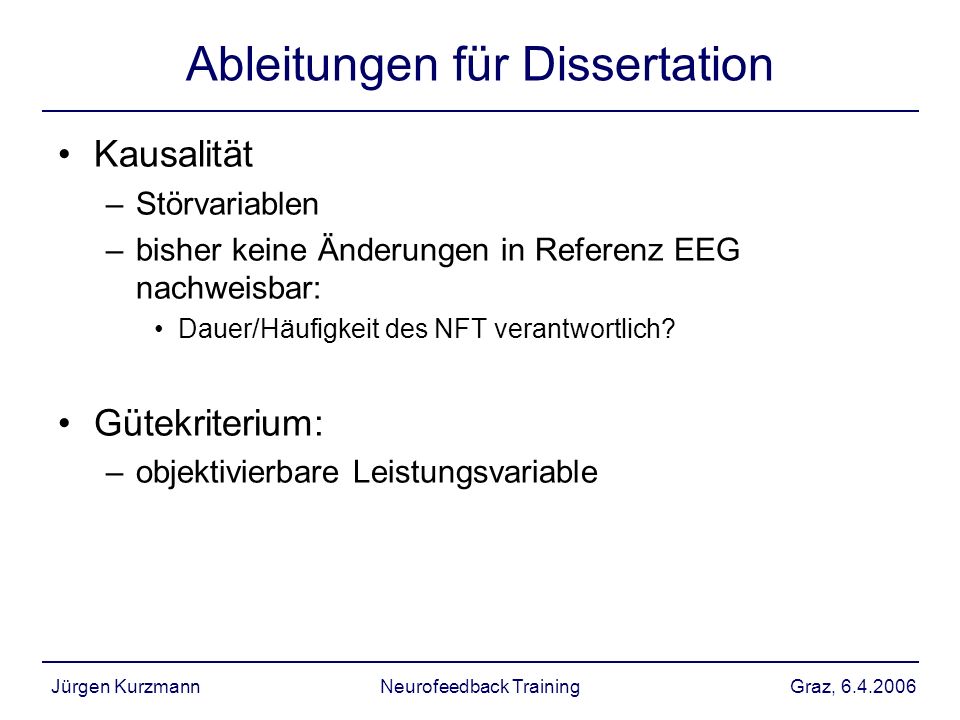 Ableitungen für Dissertation

• Kausalität
– Störvariablen
– bisher keine Änderungen in Referenz EEG nachweisbar:
• Dauer/Häufigkeit des NFT verantwortlich?

• Gütekriterium:
– objektivierbare Leistungsvariable

Jürgen Kurzmann    Neurofeedback Training    Graz, 6.4.2006